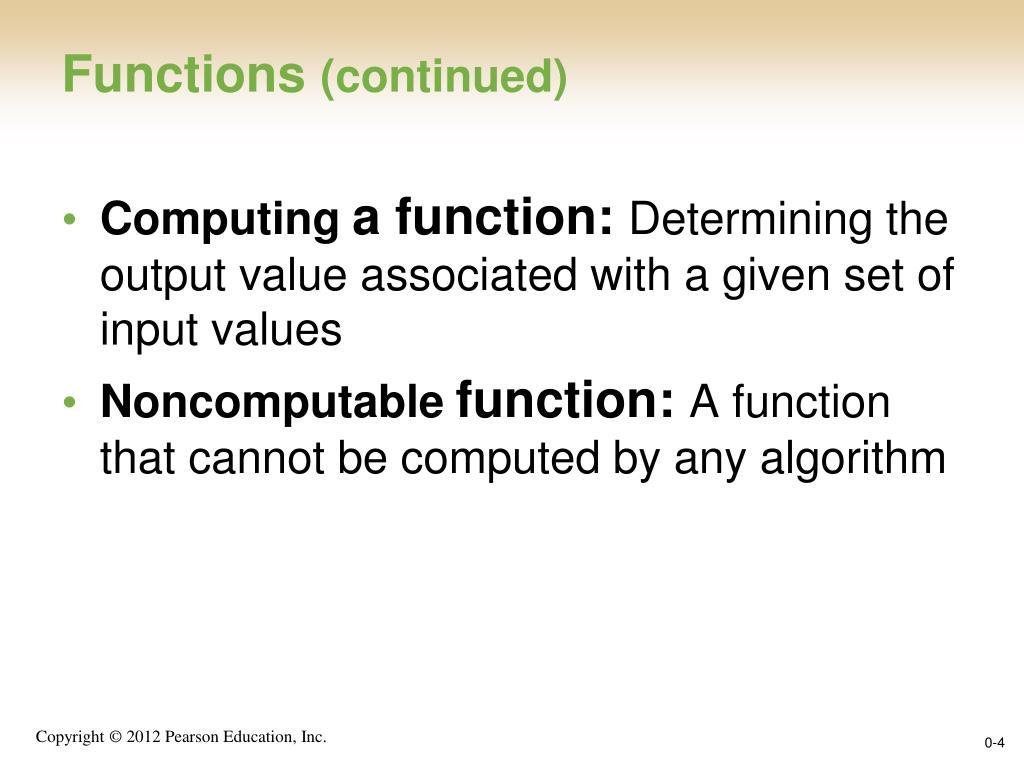 Functions (continued)

• Computing a function: Determining the output value associated with a given set of input values

• Noncomputable function: A function that cannot be computed by any algorithm

Copyright © 2012 Pearson Education, Inc.

0-4